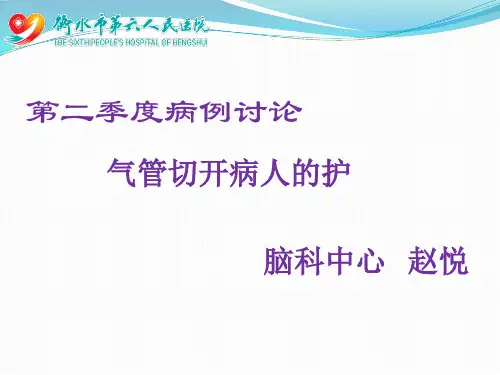 衡水市第六人民医院
THE SIXTHPEOPLE'S HOSPITAL OF HENGSHUI

第二季度病例讨论

气管切开病人的护

脑科中心 赵悦